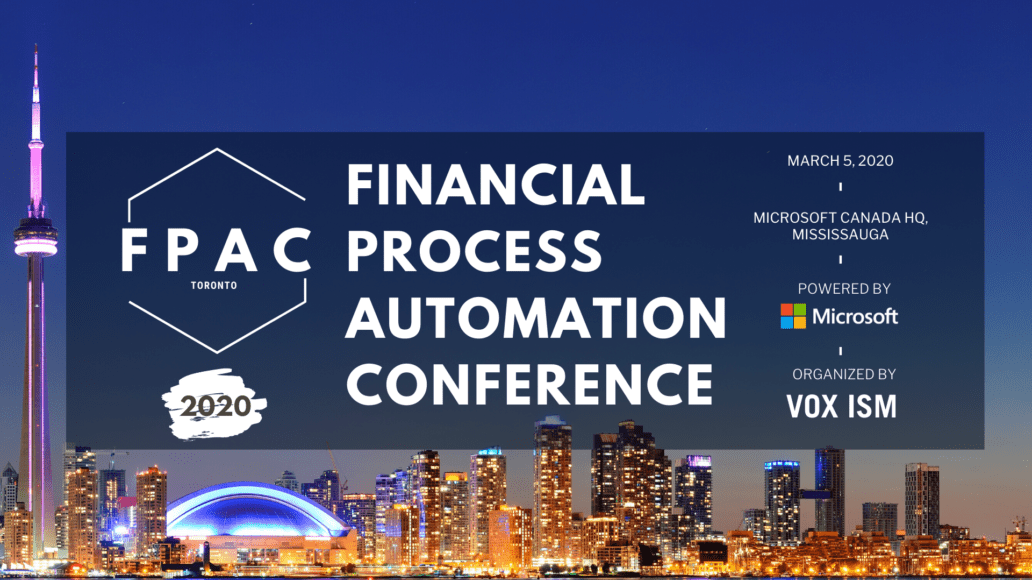 FPAC
TORONTO

2020

FINANCIAL PROCESS AUTOMATION CONFERENCE

MARCH 5, 2020

MICROSOFT CANADA HQ, MISSISSAUGA

POWERED BY
Microsoft

ORGANIZED BY
VOX ISM